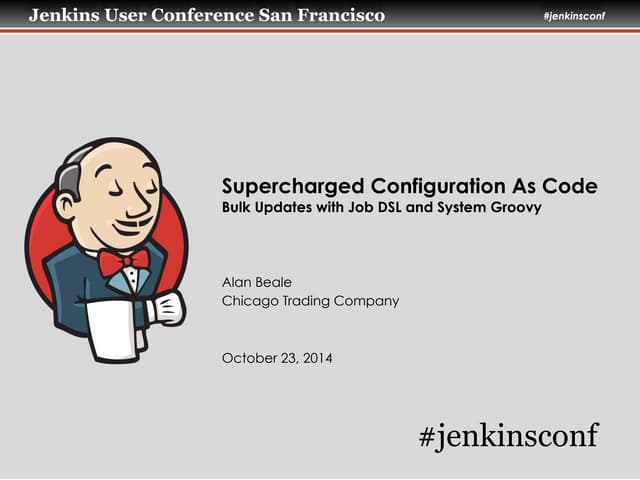 Jenkins User Conference San Francisco

#jenkinsconf

Supercharged Configuration As Code
Bulk Updates with Job DSL and System Groovy

Alan Beale
Chicago Trading Company

October 23, 2014

#jenkinsconf